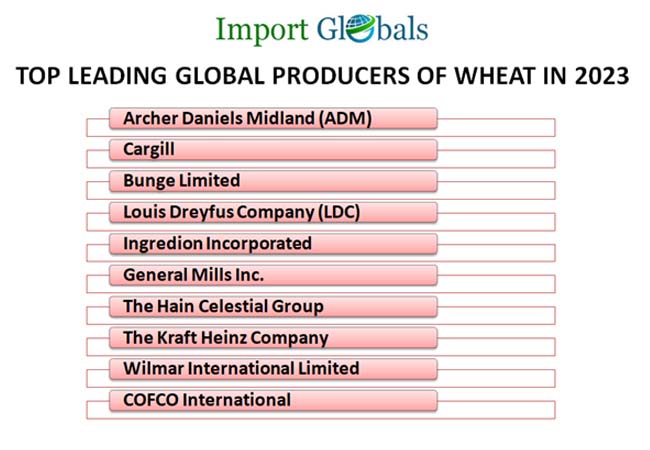 Import Globals

TOP LEADING GLOBAL PRODUCERS OF WHEAT IN 2023

Archer Daniels Midland (ADM)
Cargill
Bunge Limited
Louis Dreyfus Company (LDC)
Ingredion Incorporated
General Mills Inc.
The Hain Celestial Group
The Kraft Heinz Company
Wilmar International Limited
COFCO International